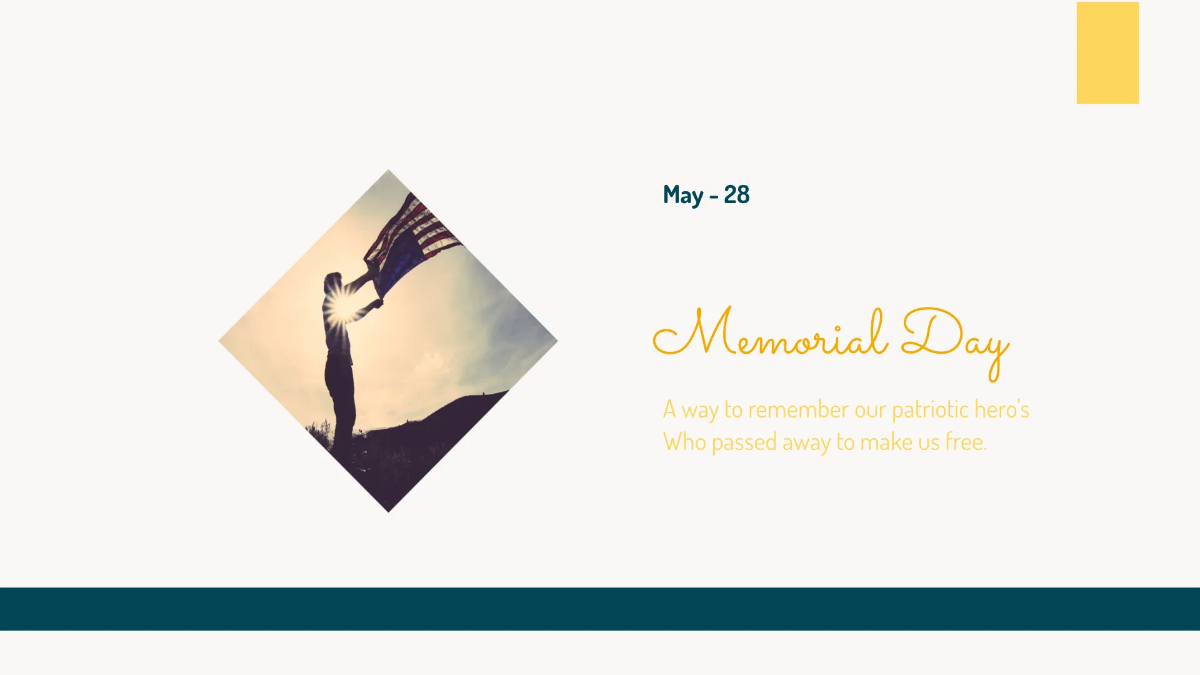 May - 28

Memorial Day

A way to remember our patriotic hero's Who passed away to make us free.